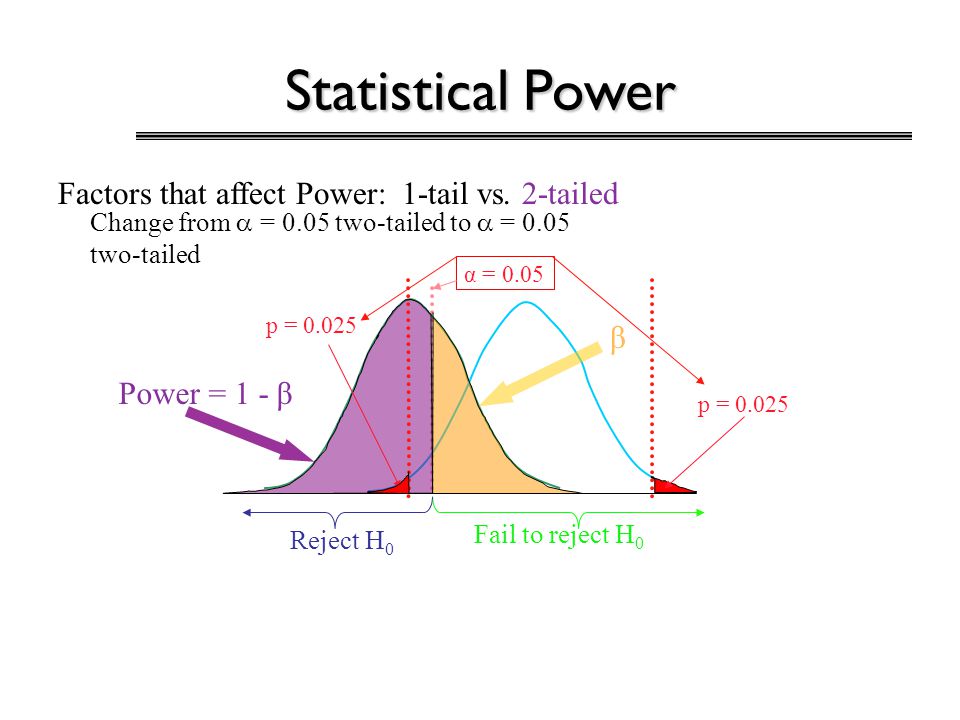 Statistical Power

Factors that affect Power: 1-tail vs. 2-tailed

Change from $\alpha$ = 0.05 two-tailed to $\alpha$ = 0.05 two-tailed

$\alpha$ = 0.05

p = 0.025

$\beta$

Power = 1 - $\beta$

p = 0.025

Reject $H_0$

Fail to reject $H_0$